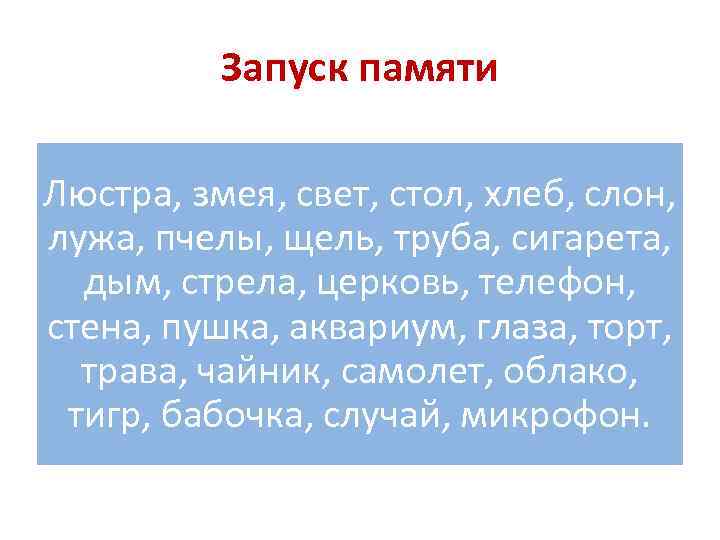 Запуск памяти

Люстра, змея, свет, стол, хлеб, слон, лужа, пчелы, щель, труба, сигарета, дым, стрела, церковь, телефон, стена, пушка, аквариум, глаза, торт, трава, чайник, самолет, облако, тигр, бабочка, случай, микрофон.